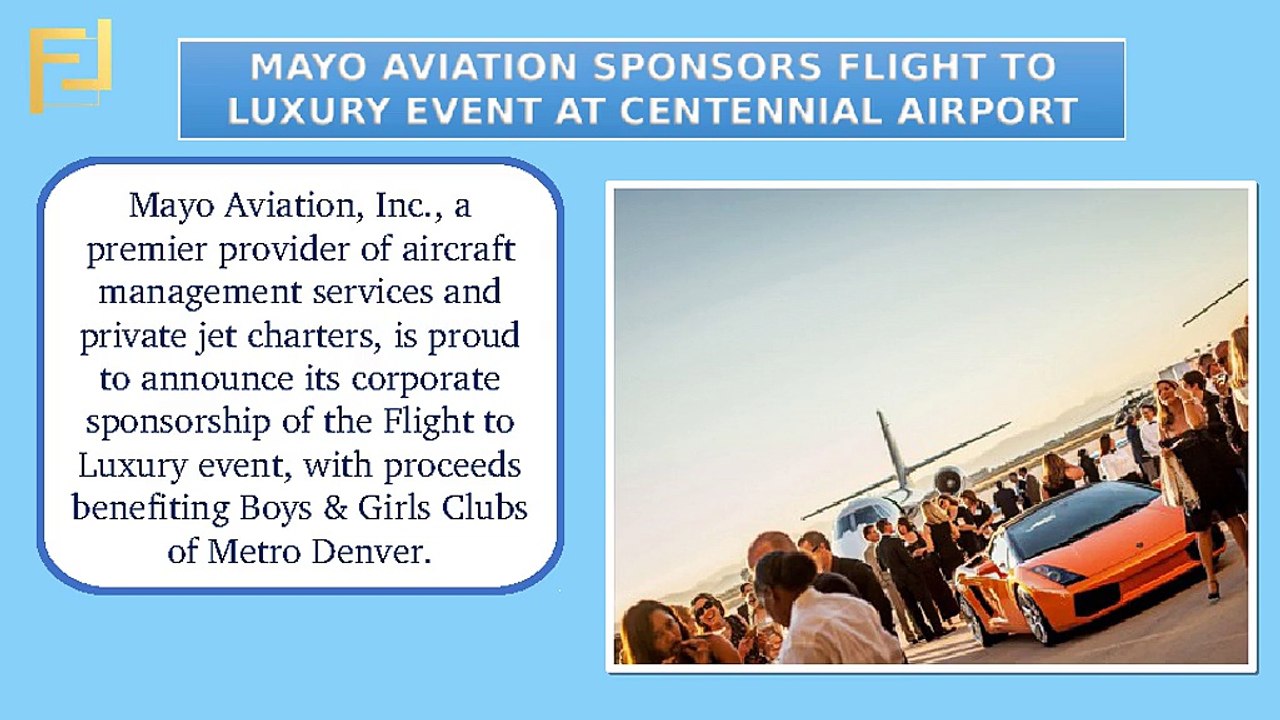 MAYO AVIATION SPONSORS FLIGHT TO LUXURY EVENT AT CENTENNIAL AIRPORT

Mayo Aviation, Inc., a premier provider of aircraft management services and private jet charters, is proud to announce its corporate sponsorship of the Flight to Luxury event, with proceeds benefiting Boys & Girls Clubs of Metro Denver.